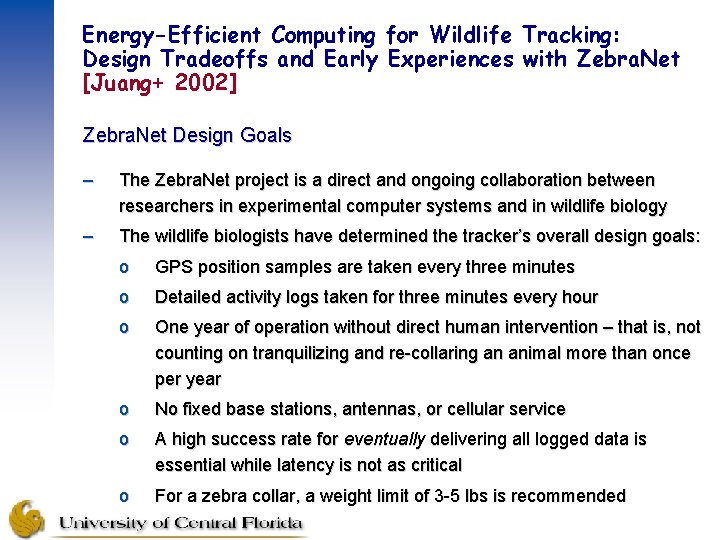 Energy-Efficient Computing for Wildlife Tracking: Design Tradeoffs and Early Experiences with ZebraNet [Juang+ 2002]

ZebraNet Design Goals

– The ZebraNet project is a direct and ongoing collaboration between researchers in experimental computer systems and in wildlife biology

– The wildlife biologists have determined the tracker's overall design goals:

o GPS position samples are taken every three minutes

o Detailed activity logs taken for three minutes every hour

o One year of operation without direct human intervention – that is, not counting on tranquilizing and re-collaring an animal more than once per year

o No fixed base stations, antennas, or cellular service

o A high success rate for eventually delivering all logged data is essential while latency is not as critical

o For a zebra collar, a weight limit of 3-5 lbs is recommended

University of Central Florida